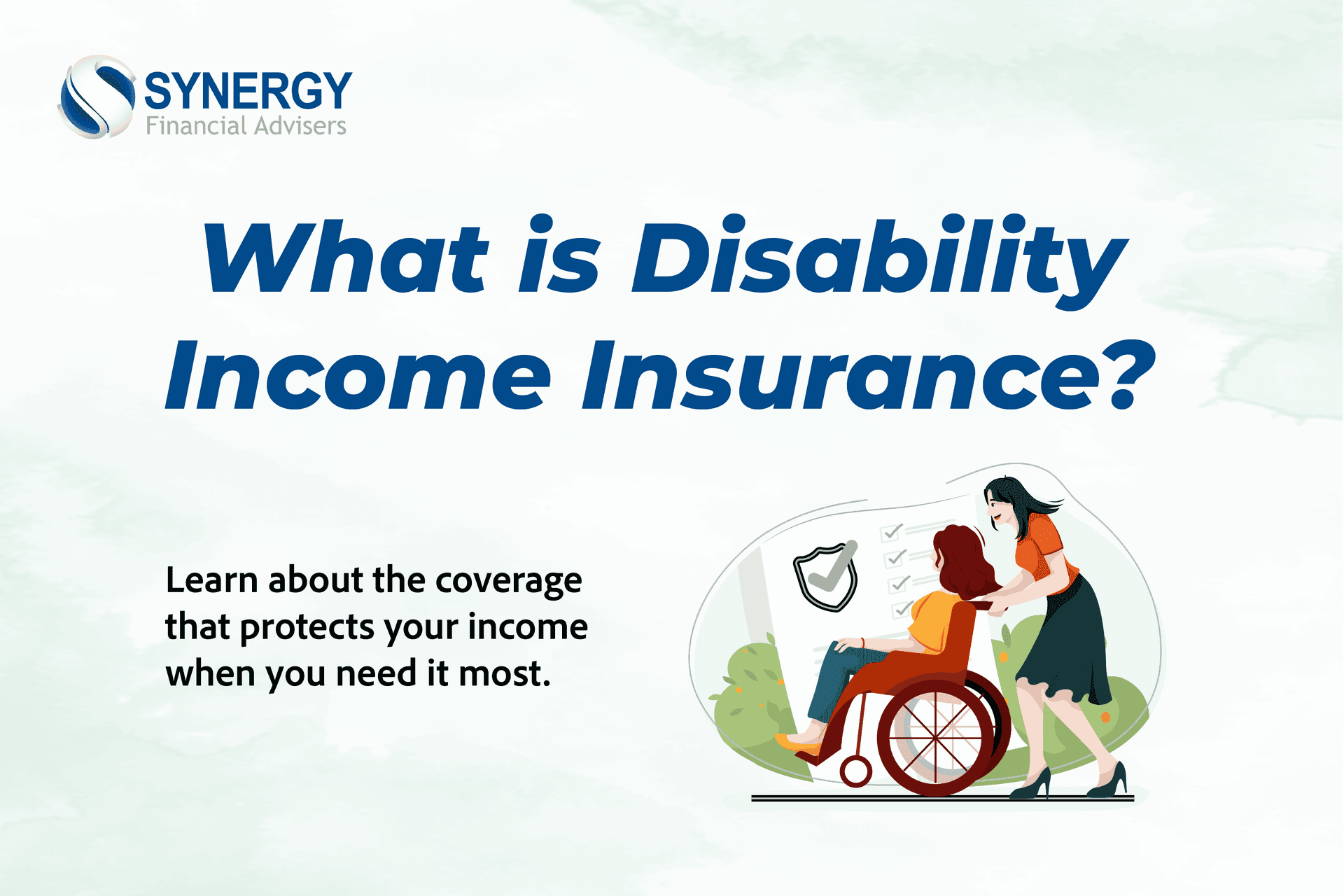 SYNERGY
Financial Advisers

What is Disability Income Insurance?

Learn about the coverage that protects your income when you need it most.